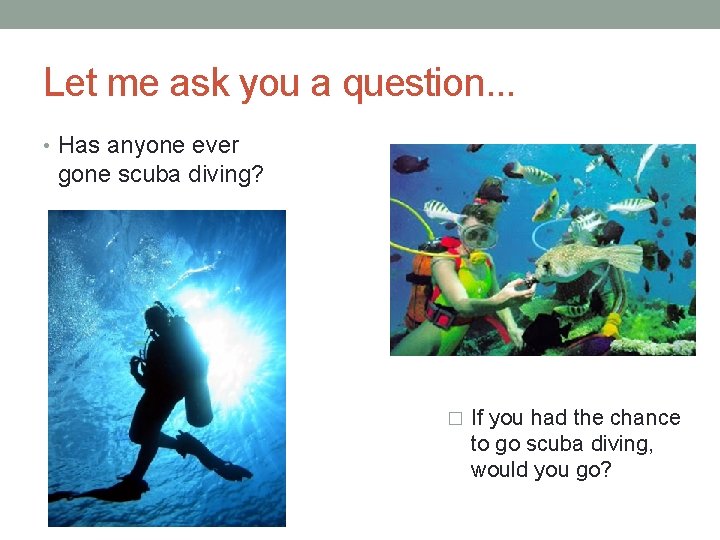 Let me ask you a question...

• Has anyone ever gone scuba diving?

□ If you had the chance to go scuba diving, would you go?